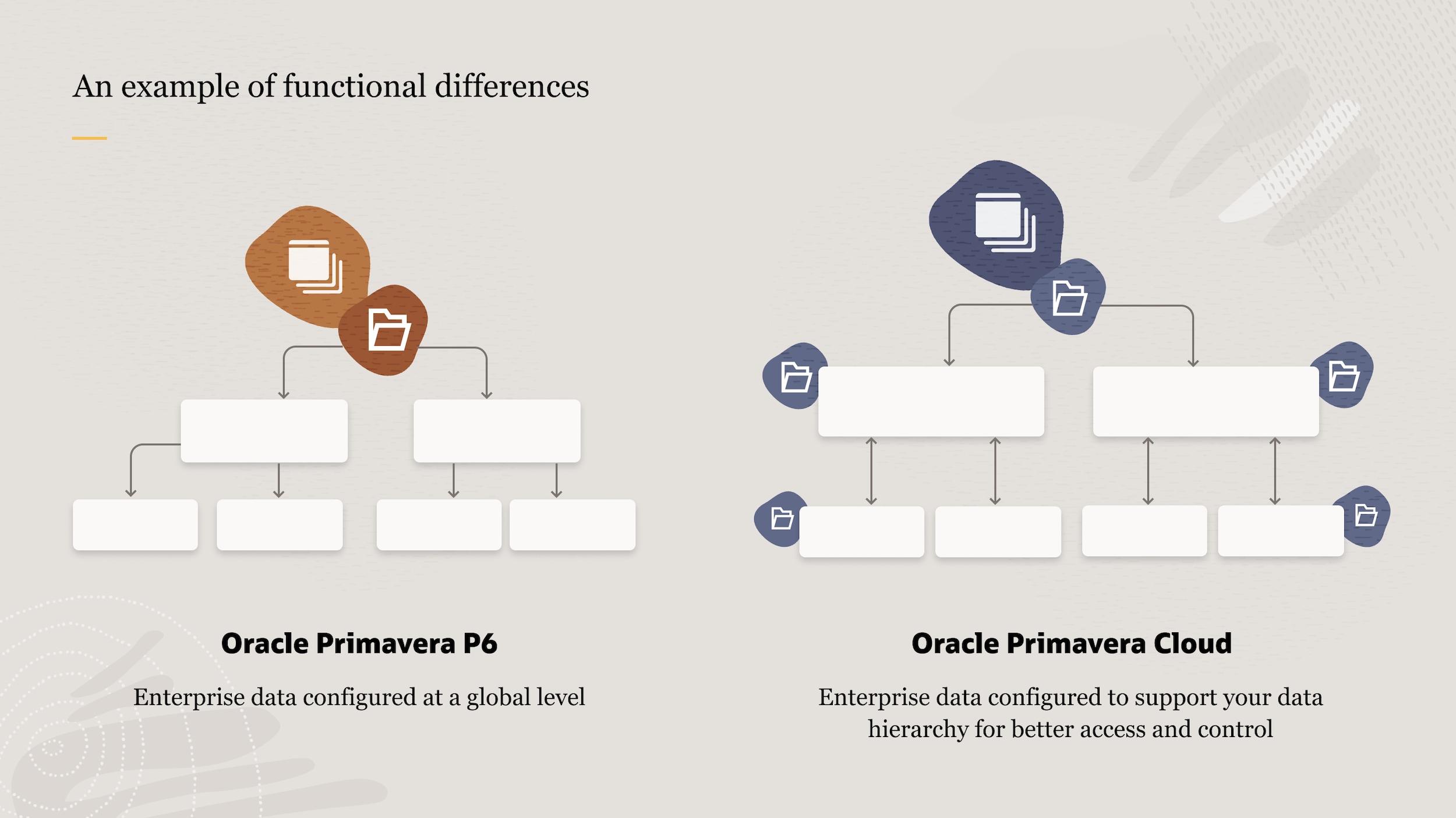 An example of functional differences

Oracle Primavera P6

Enterprise data configured at a global level

Oracle Primavera Cloud

Enterprise data configured to support your data hierarchy for better access and control